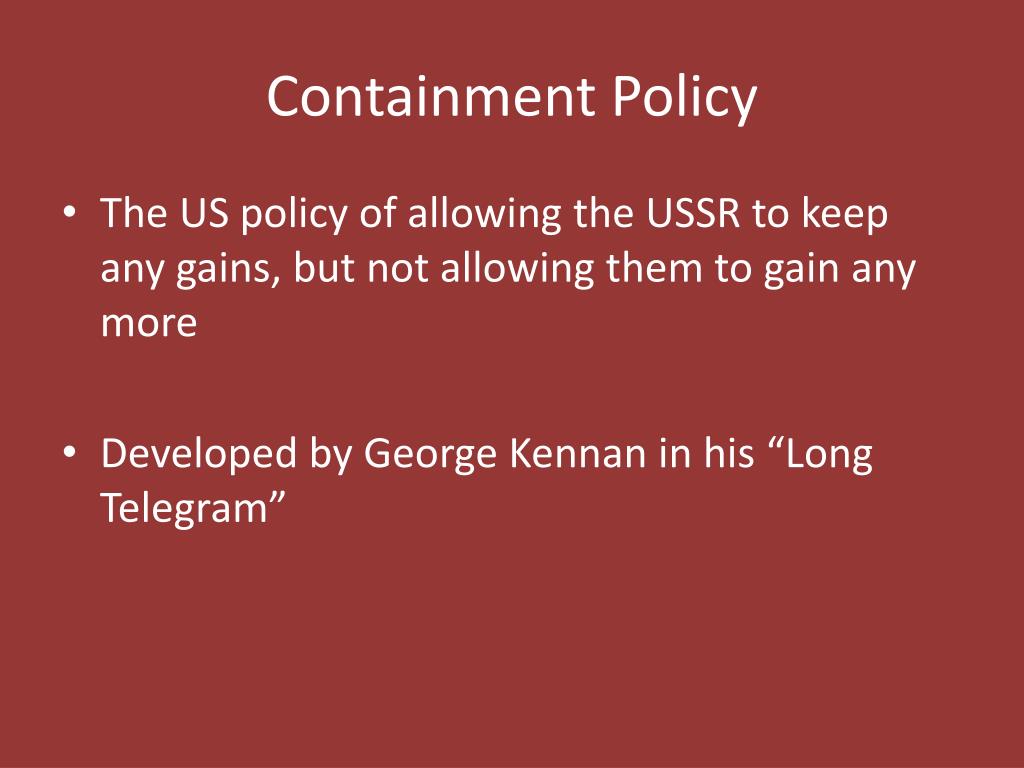 Containment Policy

• The US policy of allowing the USSR to keep any gains, but not allowing them to gain any more

• Developed by George Kennan in his “Long Telegram”